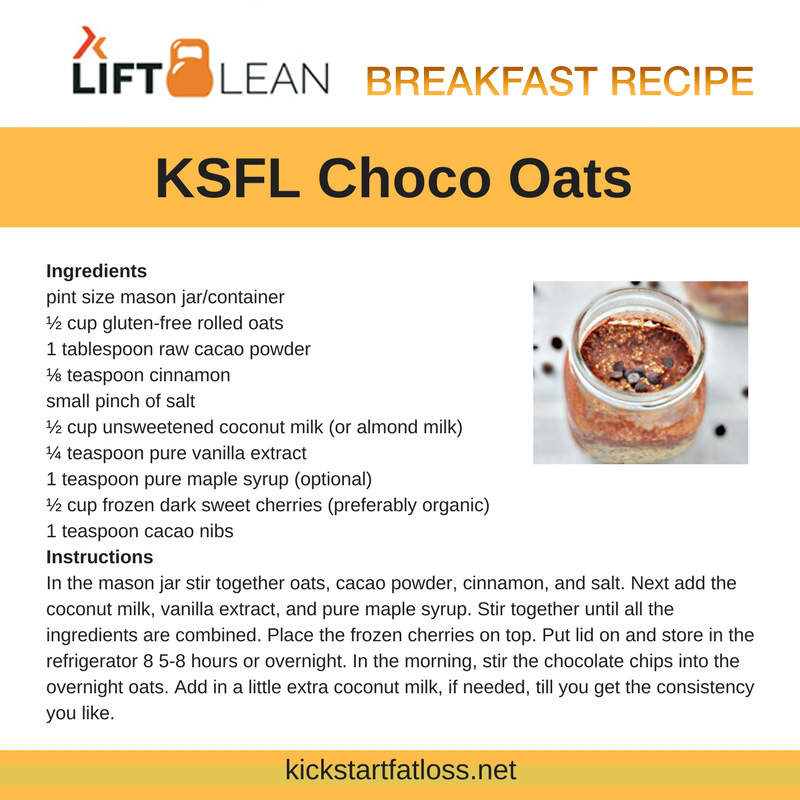 LIFT LEAN BREAKFAST RECIPE

KSFL Choco Oats

**Ingredients**
pint size mason jar/container
½ cup gluten-free rolled oats
1 tablespoon raw cacao powder
⅛ teaspoon cinnamon
small pinch of salt
½ cup unsweetened coconut milk (or almond milk)
¼ teaspoon pure vanilla extract
1 teaspoon pure maple syrup (optional)
½ cup frozen dark sweet cherries (preferably organic)
1 teaspoon cacao nibs

**Instructions**
In the mason jar stir together oats, cacao powder, cinnamon, and salt. Next add the coconut milk, vanilla extract, and pure maple syrup. Stir together until all the ingredients are combined. Place the frozen cherries on top. Put lid on and store in the refrigerator 8 5-8 hours or overnight. In the morning, stir the chocolate chips into the overnight oats. Add in a little extra coconut milk, if needed, till you get the consistency you like.

kickstartfatloss.net